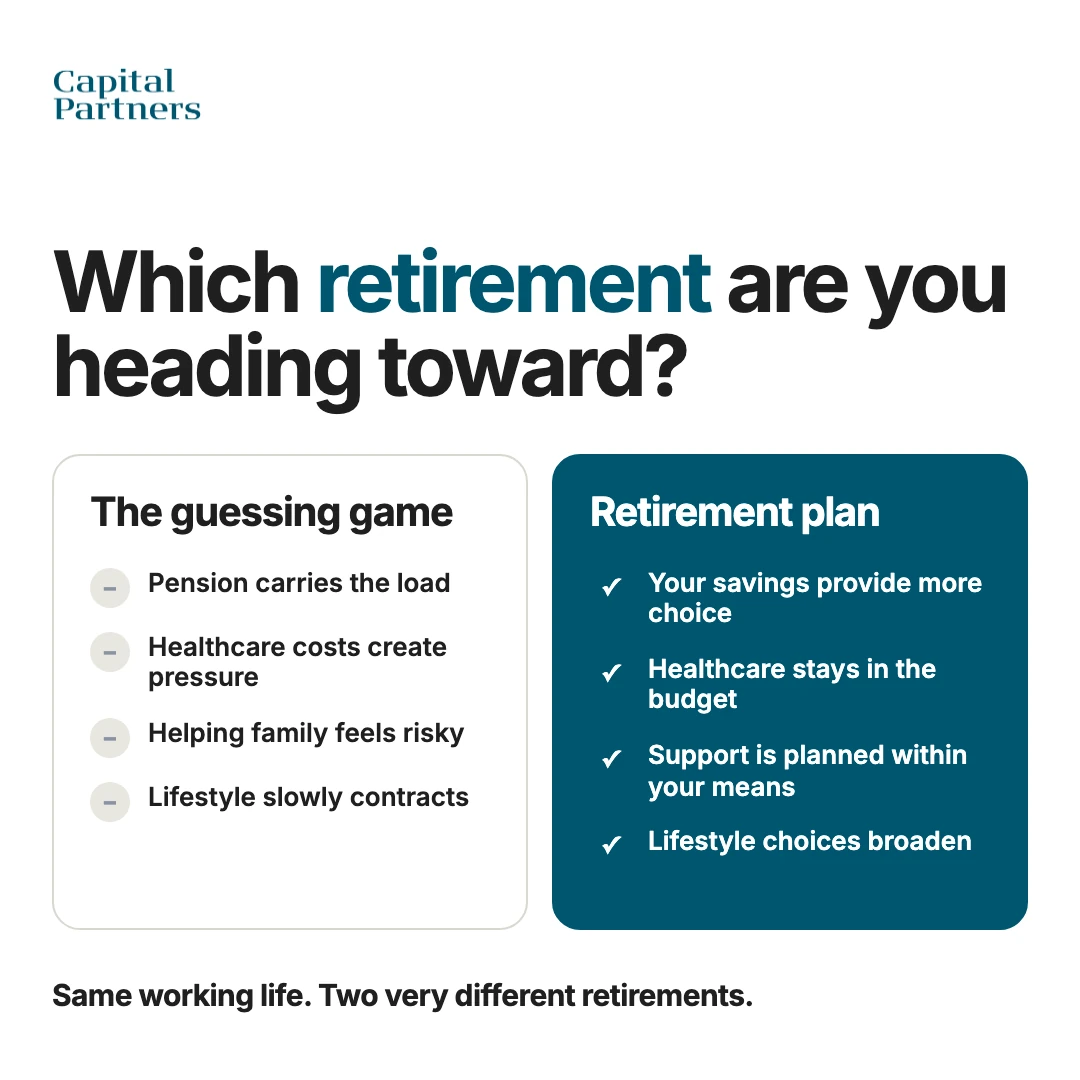 Capital
Partners

Which retirement are you heading toward?

The guessing game

- Pension carries the load
- Healthcare costs create pressure
- Helping family feels risky
- Lifestyle slowly contracts

Retirement plan

✓ Your savings provide more choice
✓ Healthcare stays in the budget
✓ Support is planned within your means
✓ Lifestyle choices broaden

Same working life. Two very different retirements.